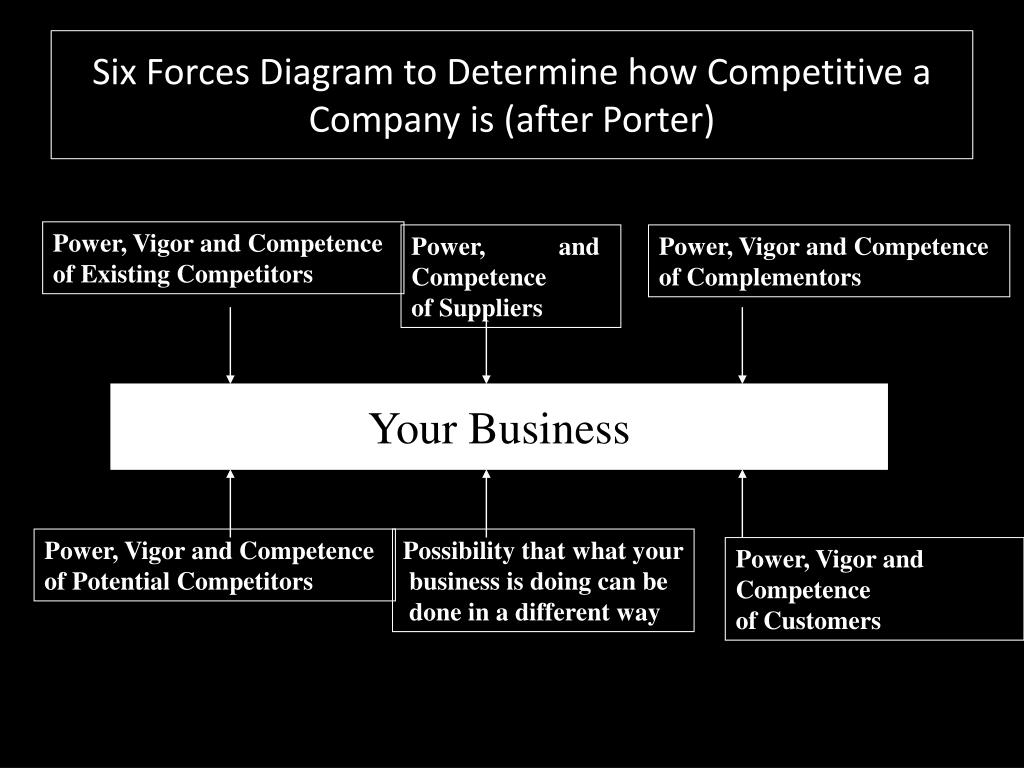 Six Forces Diagram to Determine how Competitive a Company is (after Porter)

Power, Vigor and Competence of Existing Competitors

Power, and Competence of Suppliers

Power, Vigor and Competence of Complementors

Your Business

Power, Vigor and Competence of Potential Competitors

Possibility that what your business is doing can be done in a different way

Power, Vigor and Competence of Customers